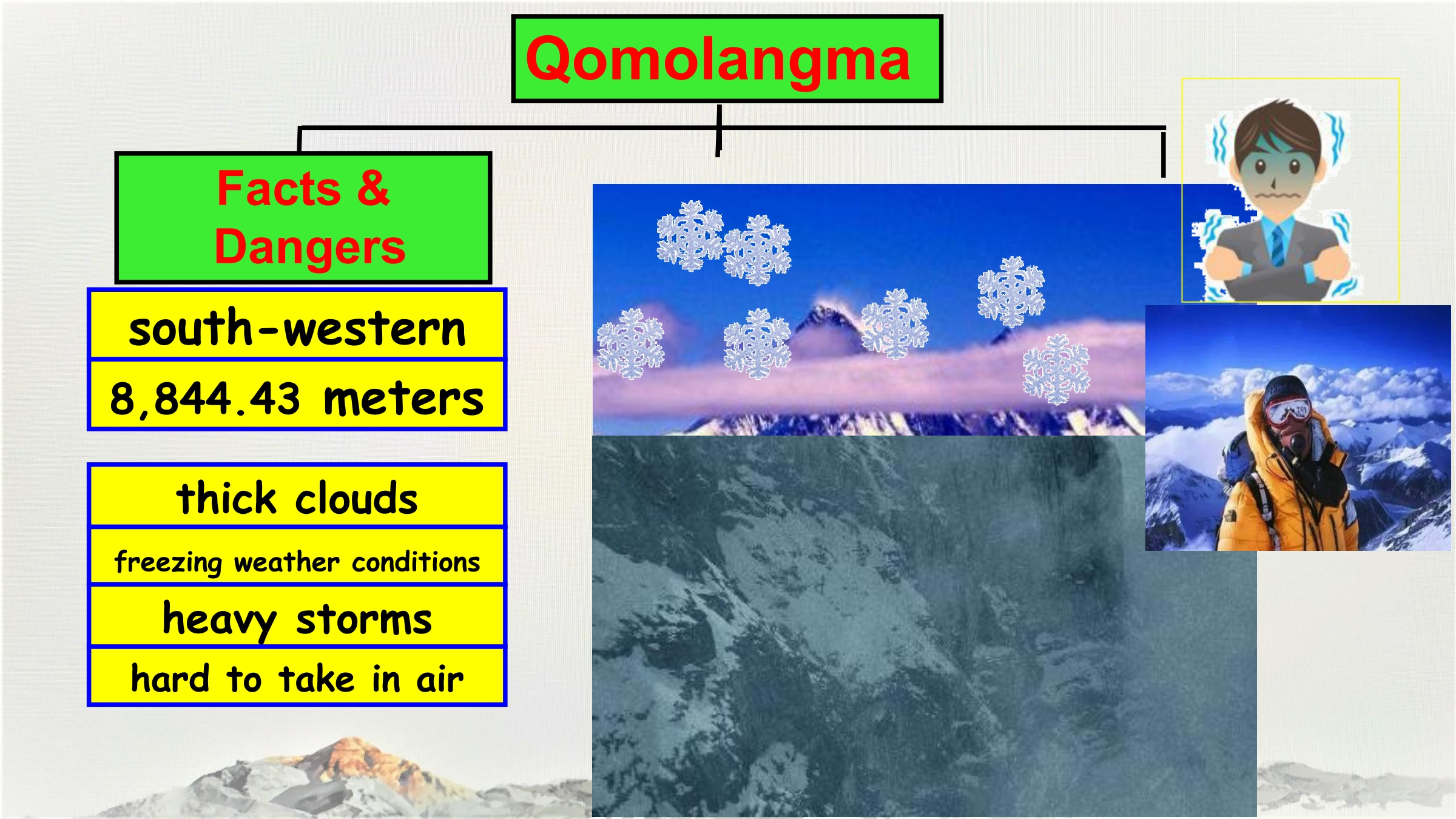 Qomolangma

Facts & Dangers

south-western

8,844.43 meters

thick clouds

freezing weather conditions

heavy storms

hard to take in air